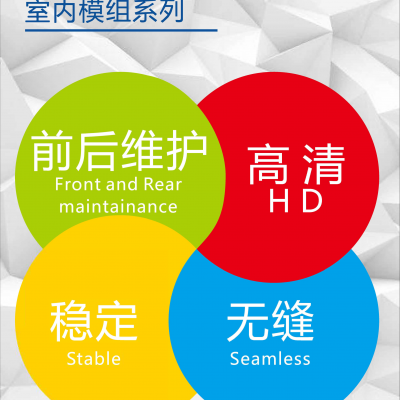 室内模组系列

前后维护
Front and Rear maintainance

高清
HD

稳定
Stable

无缝
Seamless